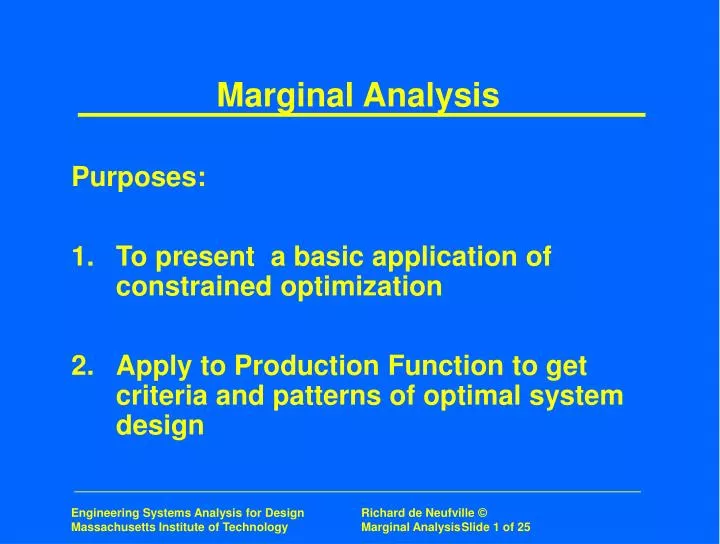 Marginal Analysis

Purposes:

1. To present a basic application of constrained optimization

2. Apply to Production Function to get criteria and patterns of optimal system design

Engineering Systems Analysis for Design
Massachusetts Institute of Technology

Richard de Neufville ©
Marginal AnalysisSlide 1 of 25